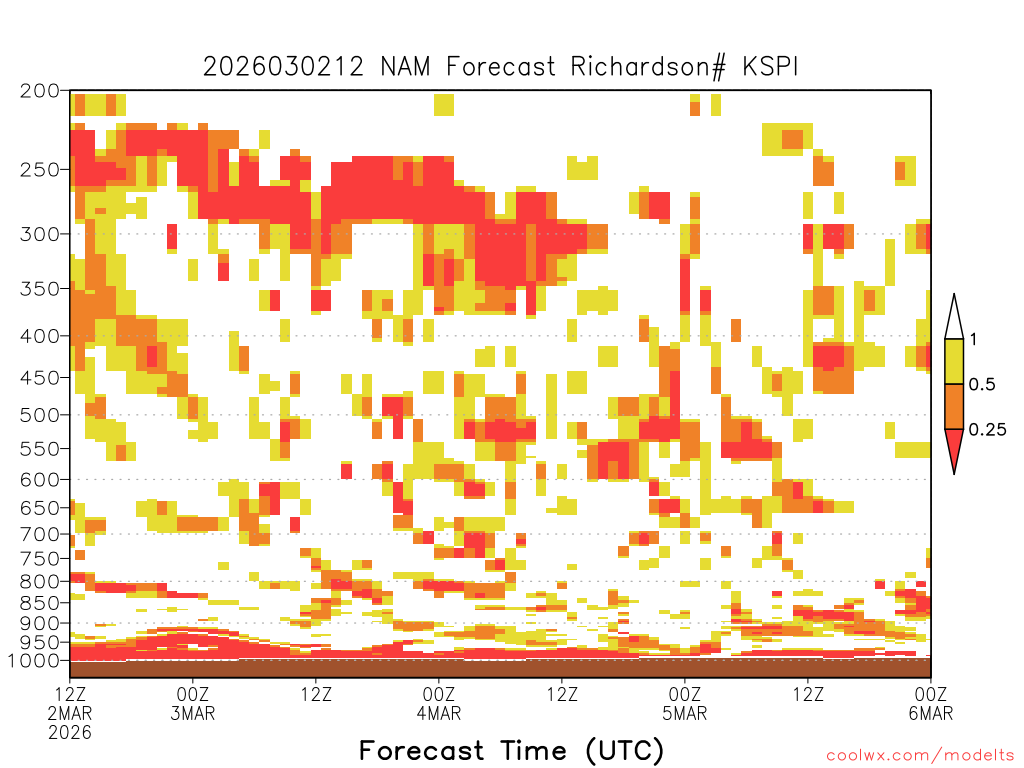 2026030212 NAM Forecast Richardson# KSPI

200
250
300
350
400
450
500
550
600
650
700
750
800
850
900
950
1000

1
0.5
0.25

12Z 2MAR 2026
00Z 3MAR
12Z
00Z 4MAR
12Z
00Z 5MAR
12Z
00Z 6MAR

Forecast Time (UTC)

coolwx.com/modelts